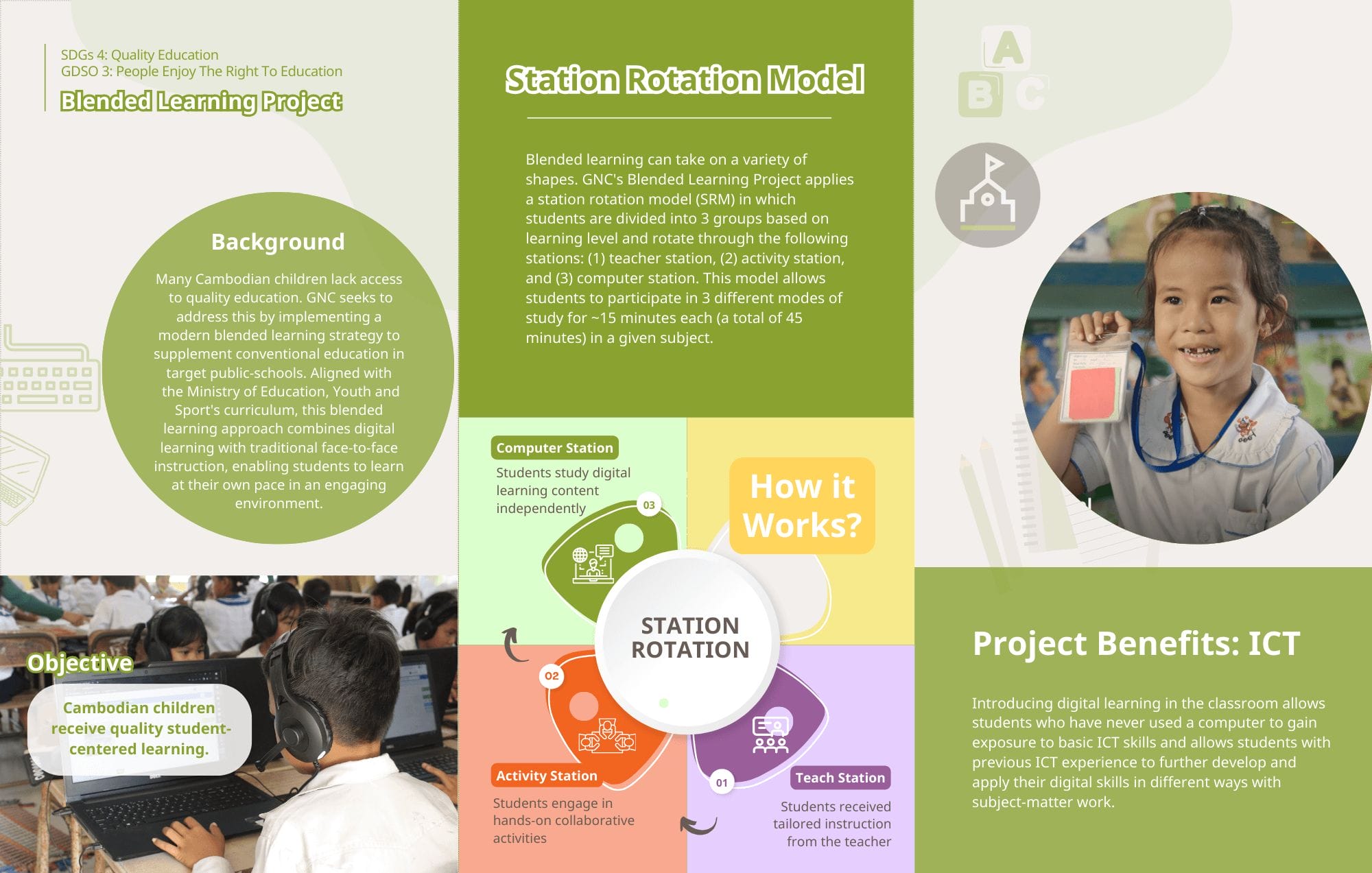 SDGs 4: Quality Education
GDSO 3: People Enjoy The Right To Education
Blended Learning Project

Background

Many Cambodian children lack access to quality education. GNC seeks to address this by implementing a modern blended learning strategy to supplement conventional education in target public-schools. Aligned with the Ministry of Education, Youth and Sport's curriculum, this blended learning approach combines digital learning with traditional face-to-face instruction, enabling students to learn at their own pace in an engaging environment.

Objective

Cambodian children receive quality student-centered learning.

Station Rotation Model

Blended learning can take on a variety of shapes. GNC's Blended Learning Project applies a station rotation model (SRM) in which students are divided into 3 groups based on learning level and rotate through the following stations: (1) teacher station, (2) activity station, and (3) computer station. This model allows students to participate in 3 different modes of study for ~15 minutes each (a total of 45 minutes) in a given subject.

Computer Station
Students study digital learning content independently
03

How it Works?

STATION ROTATION

02
Activity Station
Students engage in hands-on collaborative activities

01
Teach Station
Students received tailored instruction from the teacher

A
B C

Project Benefits: ICT

Introducing digital learning in the classroom allows students who have never used a computer to gain exposure to basic ICT skills and allows students with previous ICT experience to further develop and apply their digital skills in different ways with subject-matter work.